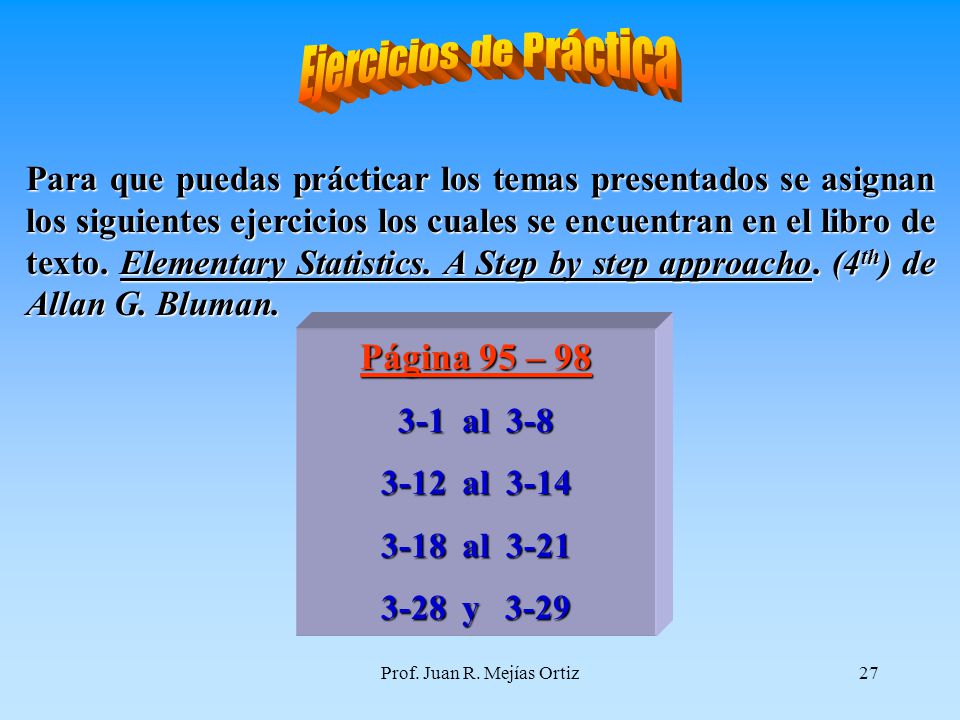 Ejercicios de Práctica

Para que puedas prácticar los temas presentados se asignan los siguientes ejercicios los cuales se encuentran en el libro de texto. Elementary Statistics. A Step by step approacho. ($4^{th}$) de Allan G. Bluman.

Página 95 – 98

3-1 al 3-8

3-12 al 3-14

3-18 al 3-21

3-28 y 3-29

Prof. Juan R. Mejías Ortiz

27